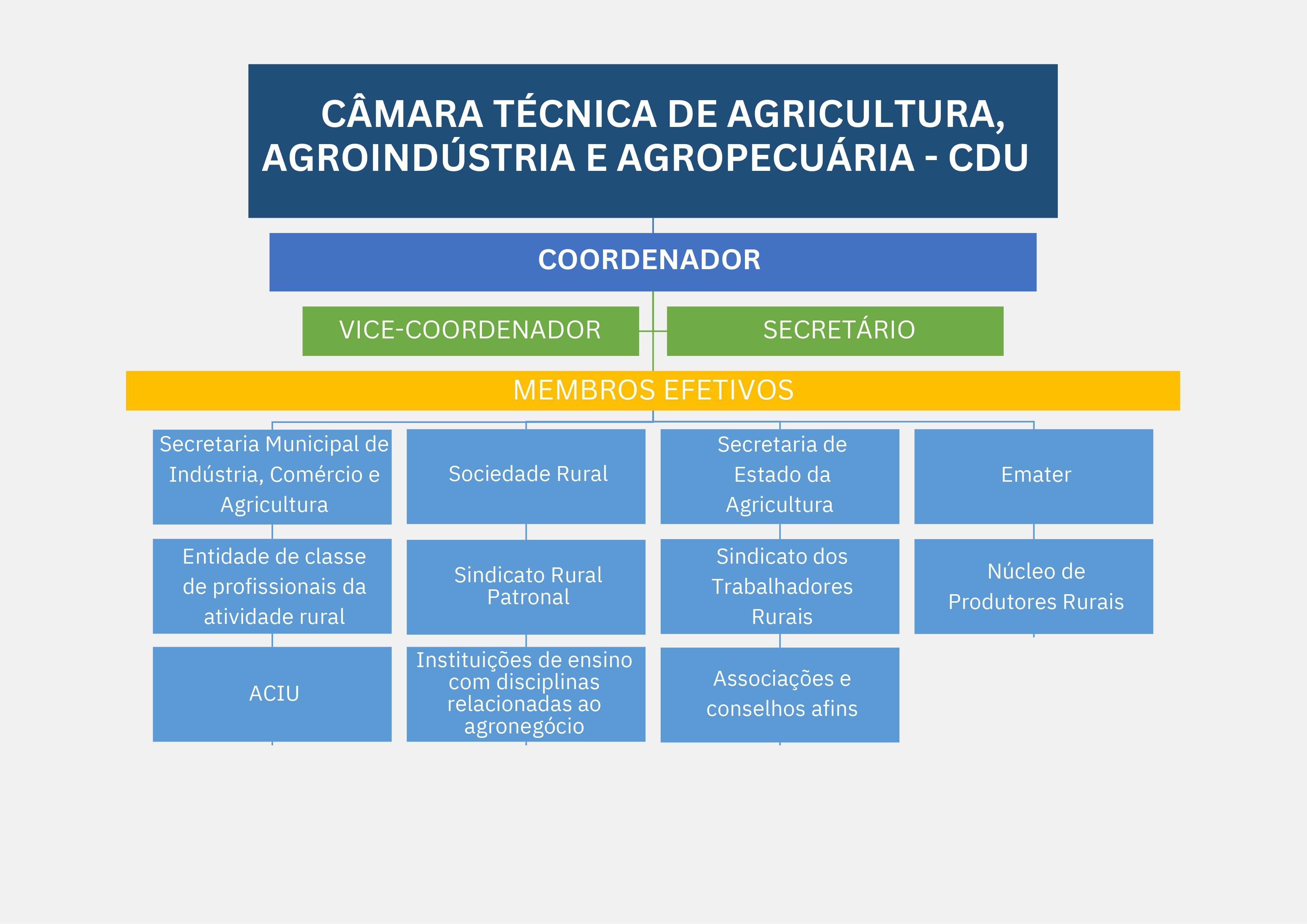 CÂMARA TÉCNICA DE AGRICULTURA, AGROINDÚSTRIA E AGROPECUÁRIA - CDU

COORDENADOR

VICE-COORDENADOR

SECRETÁRIO

MEMBROS EFETIVOS

Secretaria Municipal de Indústria, Comércio e Agricultura

Entidade de classe de profissionais da atividade rural

ACIU

Sociedade Rural

Sindicato Rural Patronal

Instituições de ensino com disciplinas relacionadas ao agronegócio

Secretaria de Estado da Agricultura

Sindicato dos Trabalhadores Rurais

Associações e conselhos afins

Emater

Núcleo de Produtores Rurais